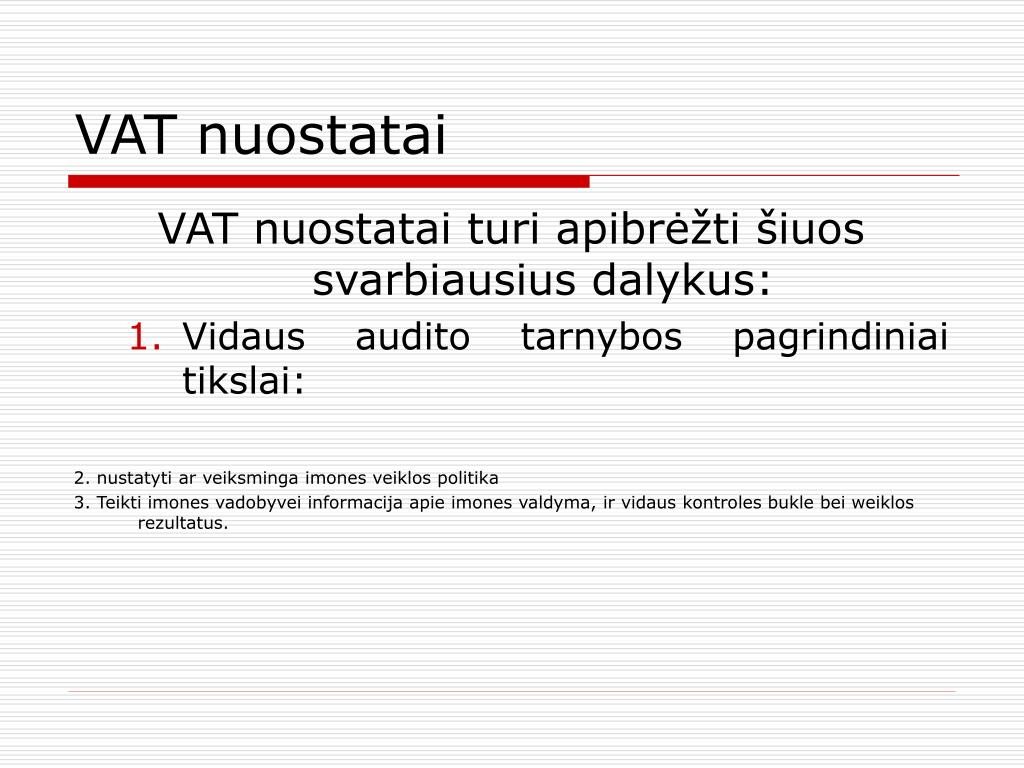 VAT nuostatai

VAT nuostatai turi apibrėžti šiuos svarbiausius dalykus:

1. Vidaus audito tarnybos pagrindiniai tikslai:

2. nustatyti ar veiksminga imones veiklos politika
3. Teikti imones vadobyvei informacija apie imones valdyma, ir vidaus kontroles bukle bei weiklos rezultatus.